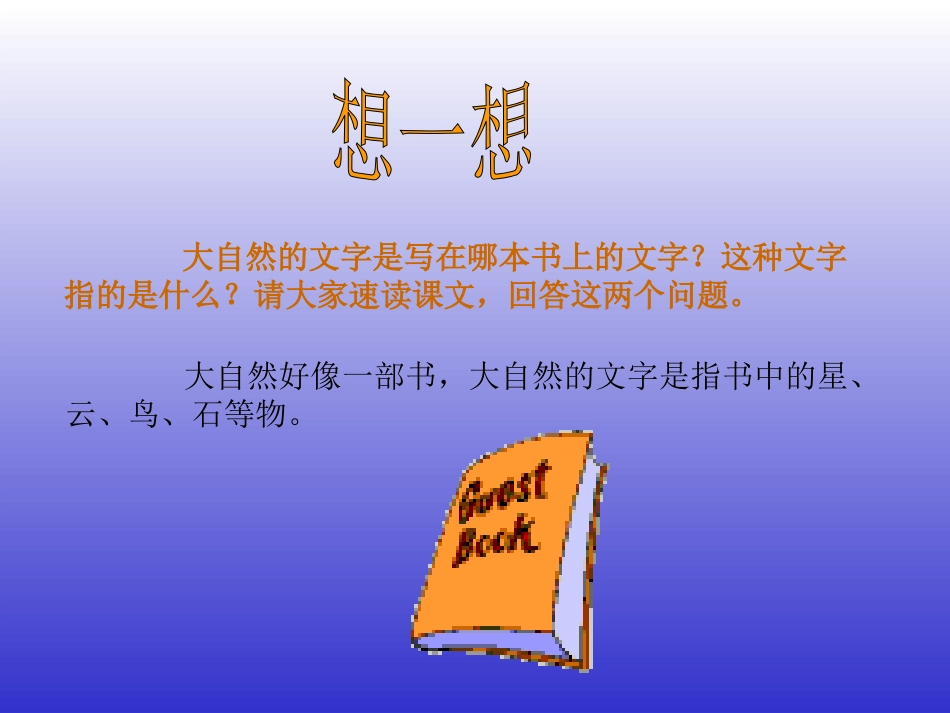 想一想

大自然的文字是写在哪本书上的文字？这种文字指的是什么？请大家速读课文，回答这两个问题。

大自然好像一部书，大自然的文字是指书中的星、云、鸟、石等物。

Guest Book